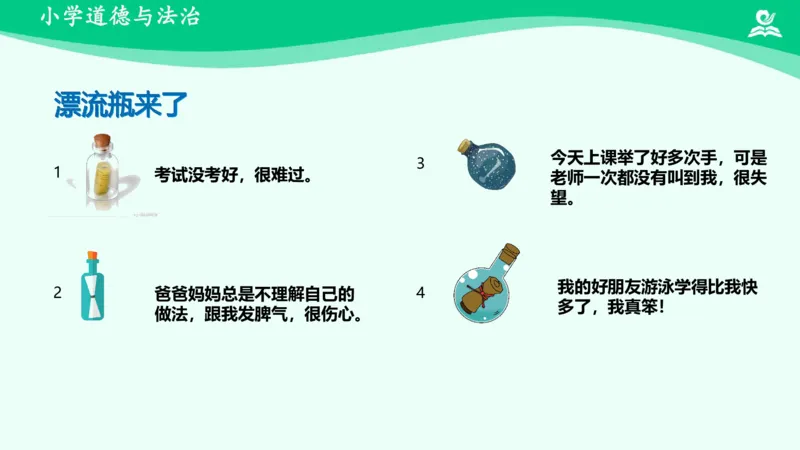 小学道德与法治

漂流瓶来了

1 考试没考好，很难过。

2 爸爸妈妈总是不理解自己的做法，跟我发脾气，很伤心。

3 今天上课举了好多次手，可是老师一次都没有叫到我，很失望。

4 我的好朋友游泳学得比我快多了，我真笨！